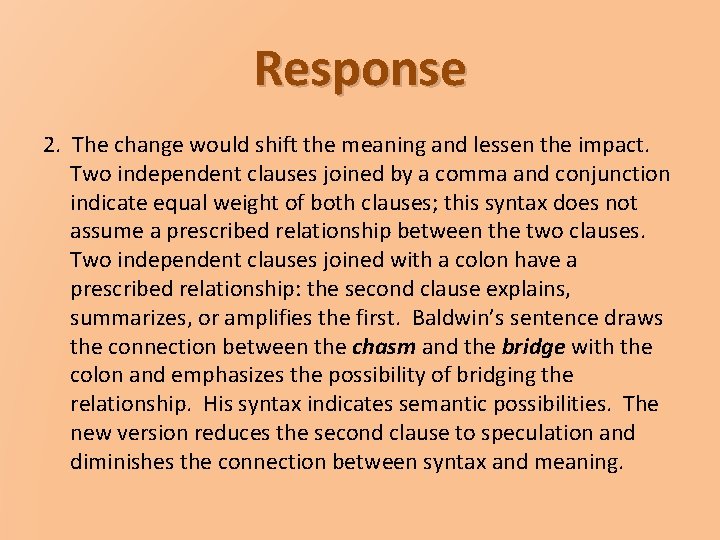 Response

2. The change would shift the meaning and lessen the impact. Two independent clauses joined by a comma and conjunction indicate equal weight of both clauses; this syntax does not assume a prescribed relationship between the two clauses. Two independent clauses joined with a colon have a prescribed relationship: the second clause explains, summarizes, or amplifies the first. Baldwin's sentence draws the connection between the chasm and the bridge with the colon and emphasizes the possibility of bridging the relationship. His syntax indicates semantic possibilities. The new version reduces the second clause to speculation and diminishes the connection between syntax and meaning.